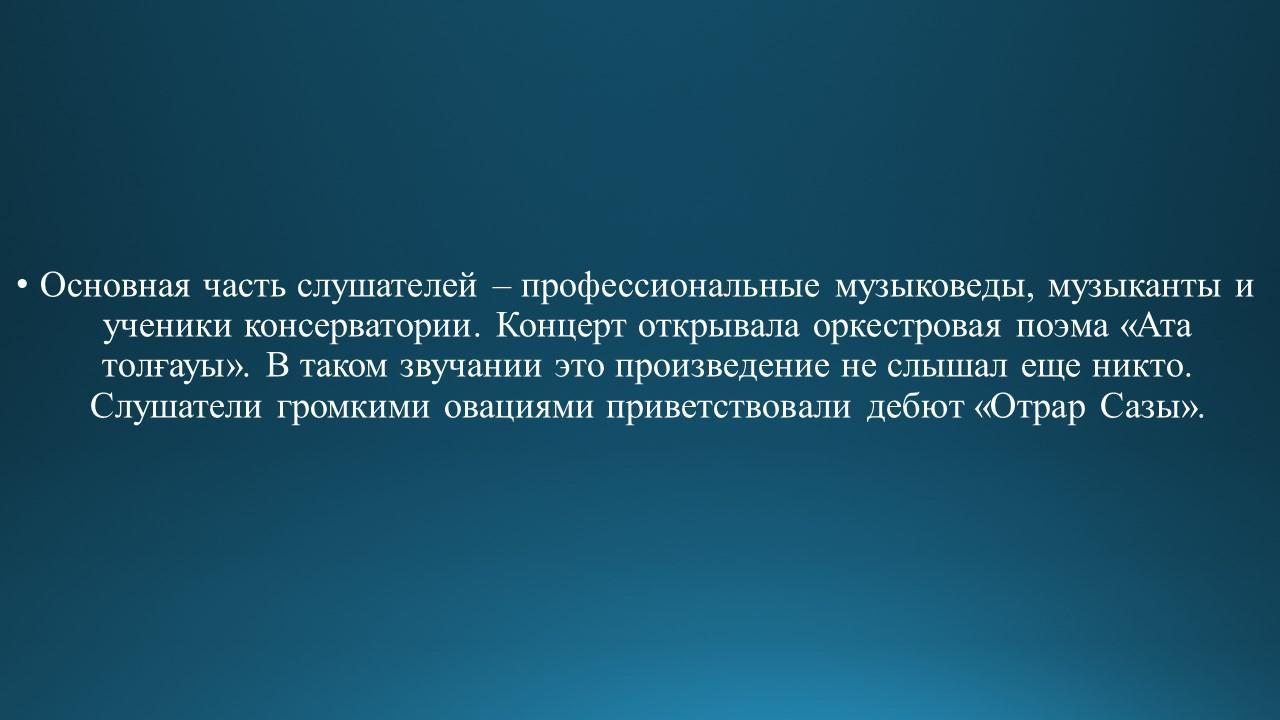 • Основная часть слушателей – профессиональные музыковеды, музыканты и ученики консерватории. Концерт открывала оркестровая поэма «Ата толғауы». В таком звучании это произведение не слышал еще никто. Слушатели громкими овациями приветствовали дебют «Отрар Сазы».